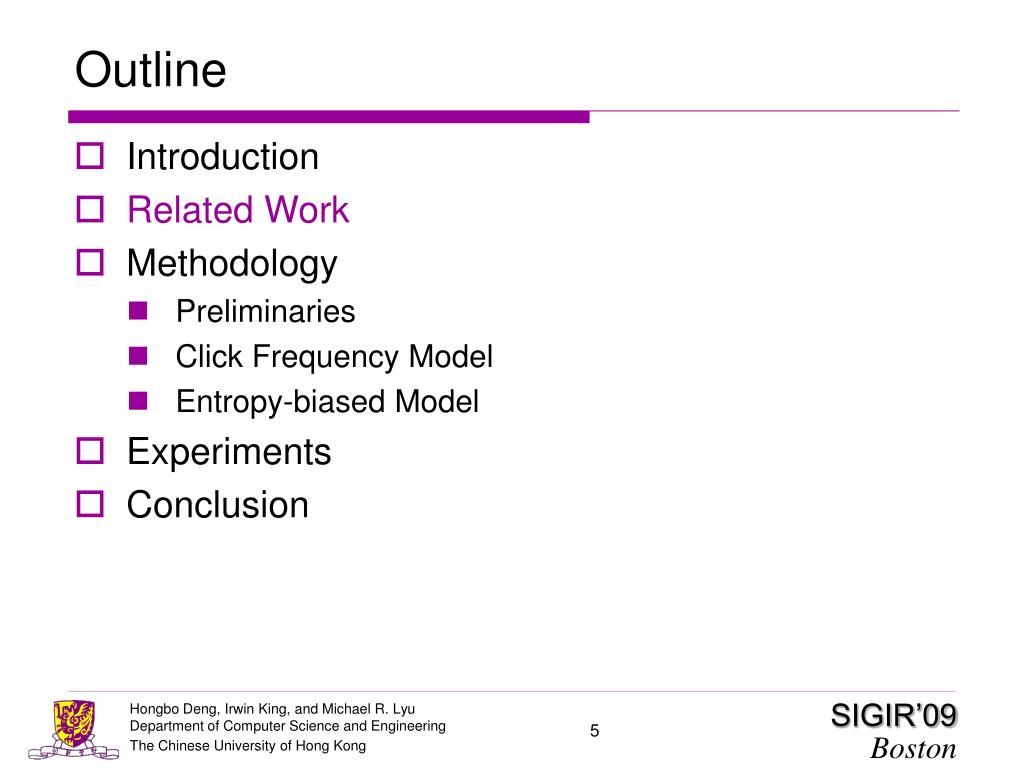 Outline

Introduction
Related Work
Methodology
Preliminaries
Click Frequency Model
Entropy-biased Model
Experiments
Conclusion

Hongbo Deng, Irwin King, and Michael R. Lyu
Department of Computer Science and Engineering
The Chinese University of Hong Kong

5

SIGIR'09
Boston